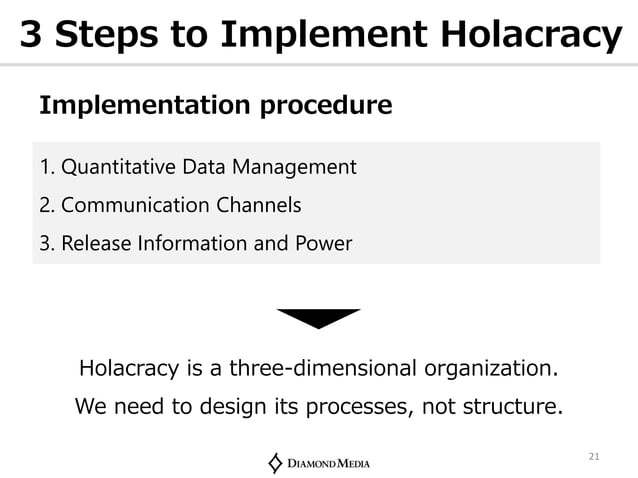 3 Steps to Implement Holacracy

Implementation procedure

1. Quantitative Data Management
2. Communication Channels
3. Release Information and Power

Holacracy is a three-dimensional organization.
We need to design its processes, not structure.

DIAMOND MEDIA

21